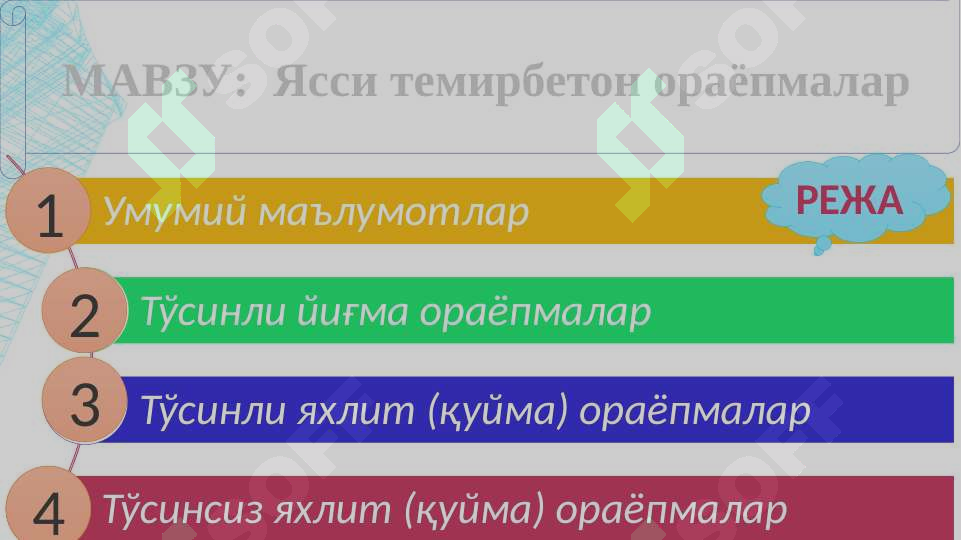 МАВЗУ: Ясси темирбетон ораёпмалар

РЕЖА

1 Умумий маълумотлар

2 Тўсинли йиғма ораёпмалар

3 Тўсинли яхлит (қуйма) ораёпмалар

4 Тўсинсиз яхлит (қуйма) ораёпмалар